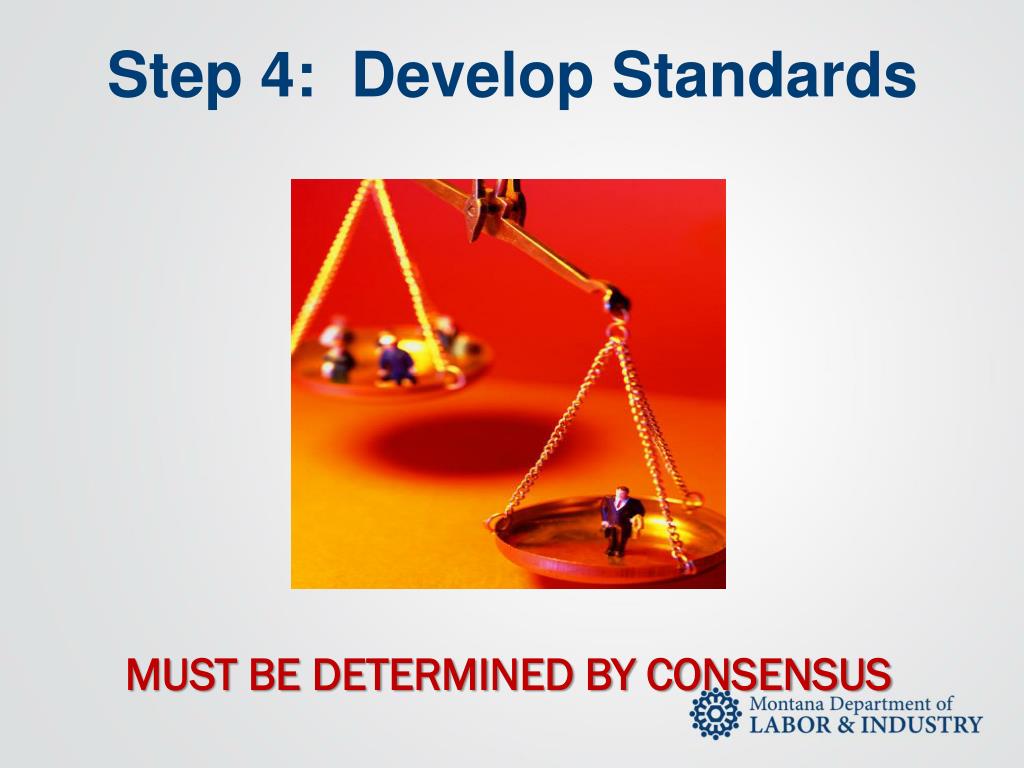 Step 4: Develop Standards

MUST BE DETERMINED BY CONSENSUS

Montana Department of LABOR & INDUSTRY